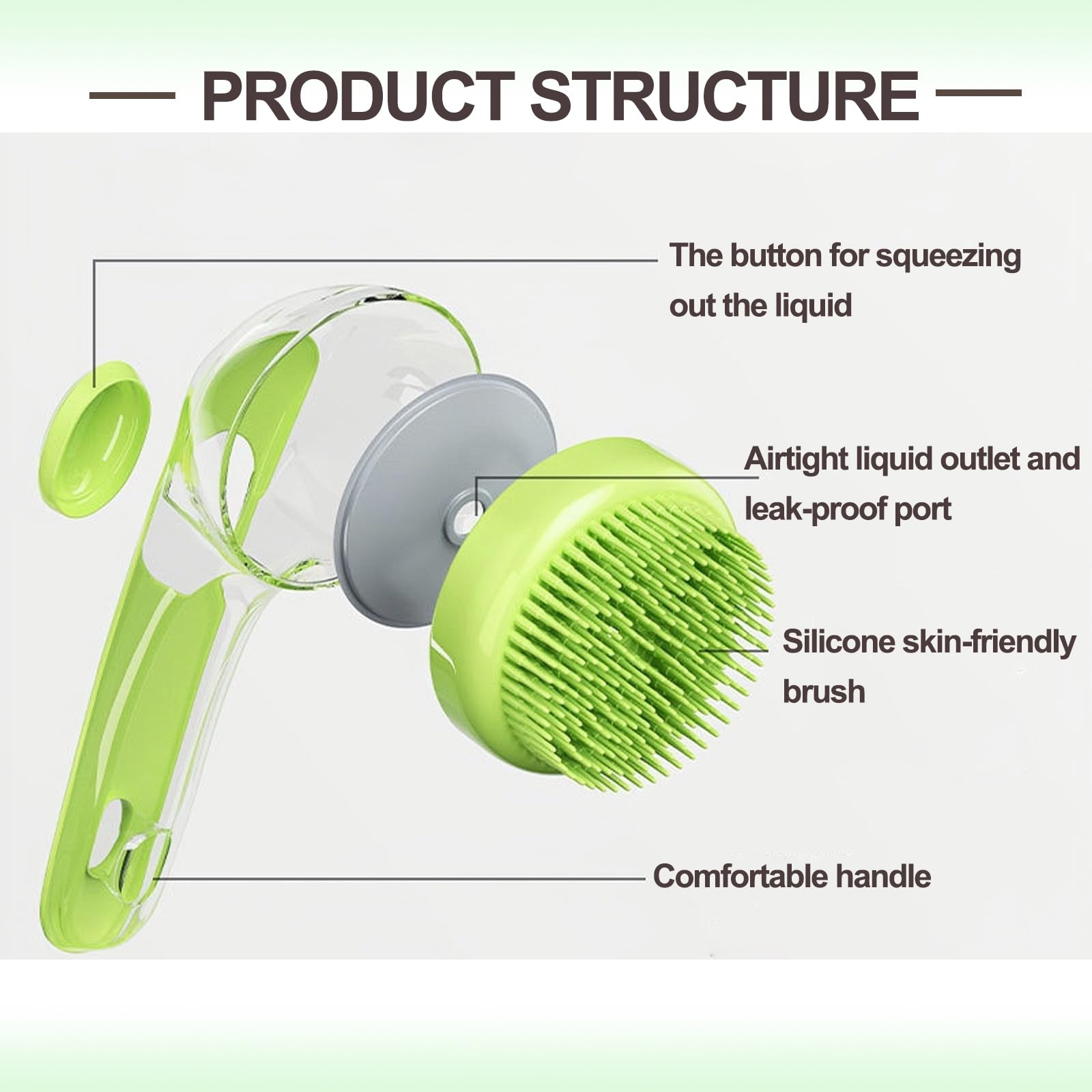 PRODUCT STRUCTURE

The button for squeezing out the liquid

Airtight liquid outlet and leak-proof port

Silicone skin-friendly brush

Comfortable handle